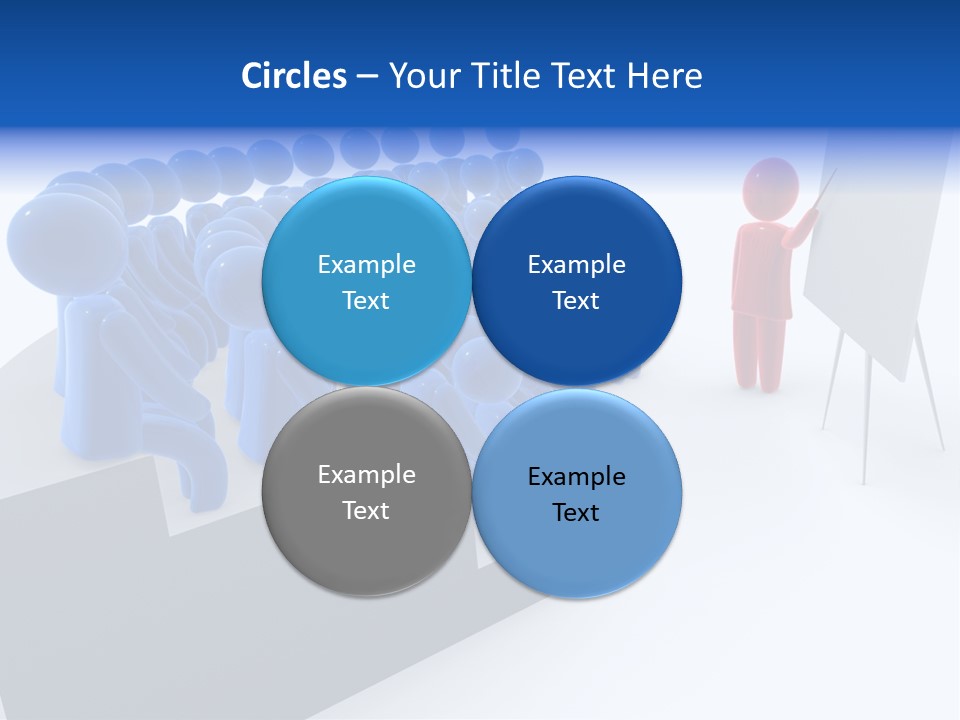 Circles – Your Title Text Here

Example Text

Example Text

Example Text

Example Text